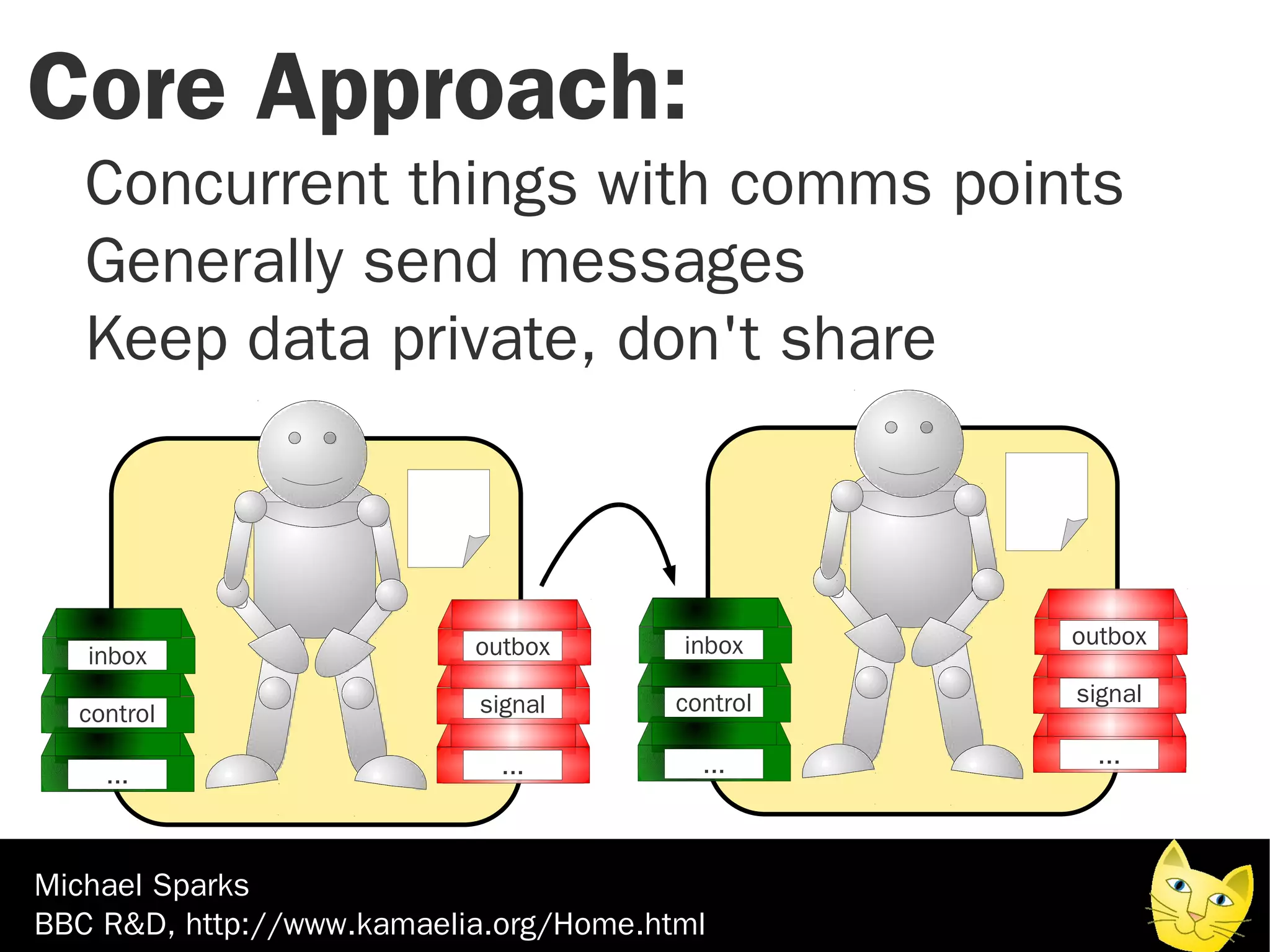 Core Approach:

Concurrent things with comms points
Generally send messages
Keep data private, don't share

inbox
control
...

outbox
signal
...

inbox
control
...

outbox
signal
...

Michael Sparks
BBC R&D, http://www.kamaelia.org/Home.html